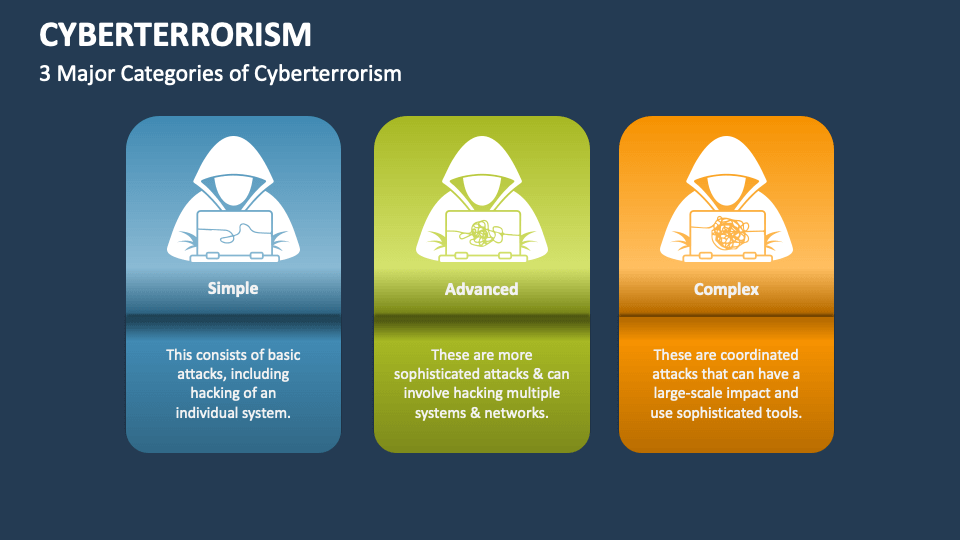 CYBERTERRORISM

3 Major Categories of Cyberterrorism

Simple

This consists of basic attacks, including hacking of an individual system.

Advanced

These are more sophisticated attacks & can involve hacking multiple systems & networks.

Complex

These are coordinated attacks that can have a large-scale impact and use sophisticated tools.